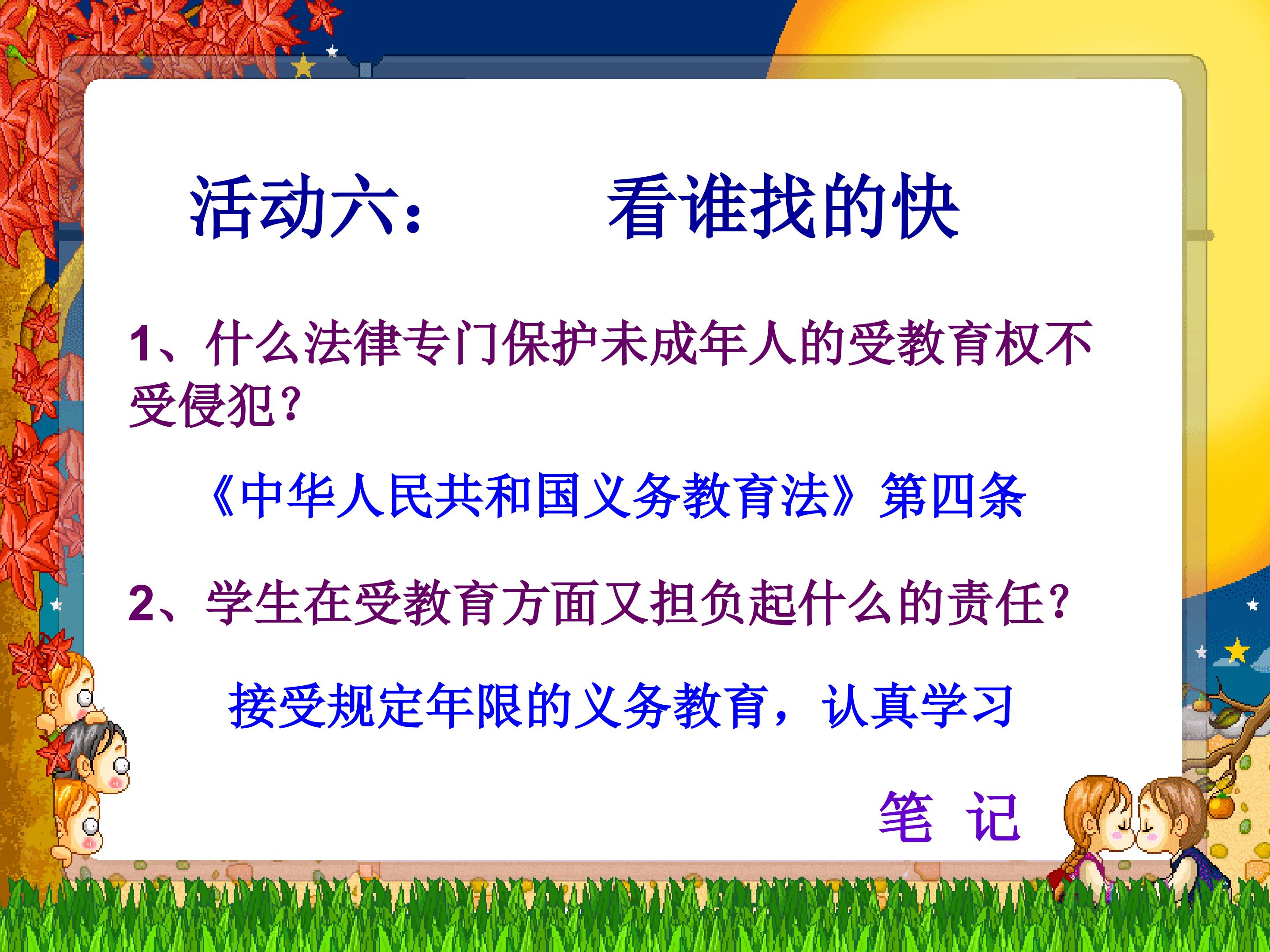 活动六：　　看谁找的快

1、什么法律专门保护未成年人的受教育权不受侵犯？

《中华人民共和国义务教育法》第四条

2、学生在受教育方面又担负起什么的责任？

接受规定年限的义务教育，认真学习

笔　记